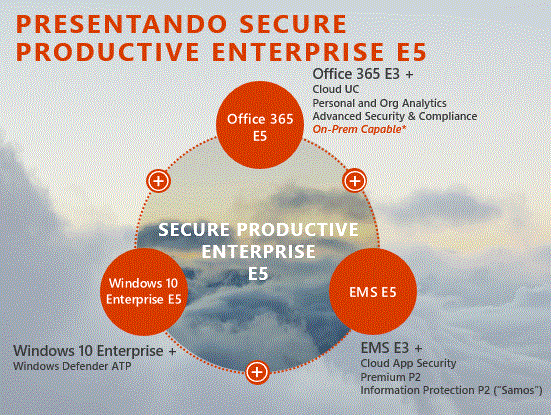 PRESENTANDO SECURE PRODUCTIVE ENTERPRISE E5

Office 365 E3 +
Cloud UC
Personal and Org Analytics
Advanced Security & Compliance
On-Prem Capable*

Office 365 E5

+

+

SECURE PRODUCTIVE ENTERPRISE E5

Windows 10 Enterprise E5

EMS E5

+

Windows 10 Enterprise +
Windows Defender ATP

EMS E3 +
Cloud App Security
Premium P2
Information Protection P2 ("Samos")